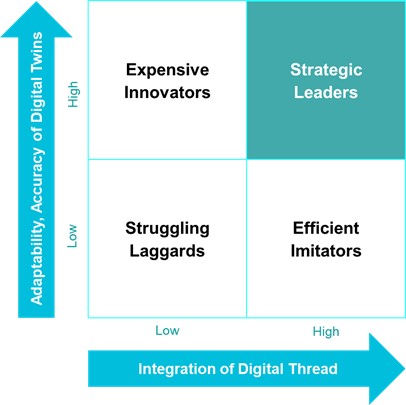 Adaptability, Accuracy of Digital Twins

High

Low

Expensive Innovators

Strategic Leaders

Struggling Laggards

Efficient Imitators

Low

High

Integration of Digital Thread